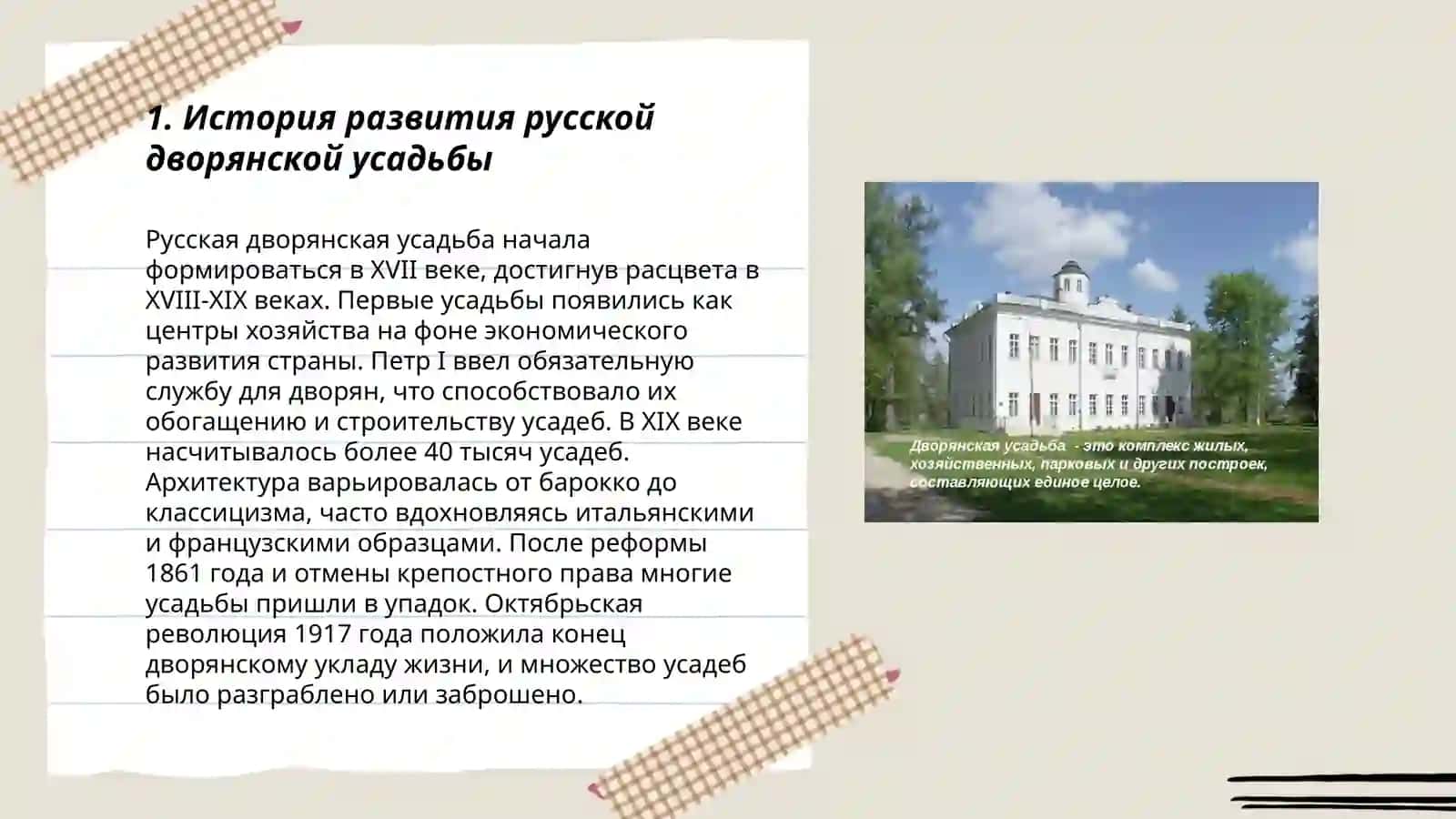 1. История развития русской дворянской усадьбы

Русская дворянская усадьба начала формироваться в XVII веке, достигнув расцвета в XVIII-XIX веках. Первые усадьбы появились как центры хозяйства на фоне экономического развития страны. Петр I ввел обязательную службу для дворян, что способствовало их обогащению и строительству усадеб. В XIX веке насчитывалось более 40 тысяч усадеб. Архитектура варьировалась от барокко до классицизма, часто вдохновляясь итальянскими и французскими образцами. После реформы 1861 года и отмены крепостного права многие усадьбы пришли в упадок. Октябрьская революция 1917 года положила конец дворянскому укладу жизни, и множество усадеб было разграблено или заброшено.

Дворянская усадьба - это комплекс жилых, хозяйственных, парковых и других построек, составляющих единое целое.